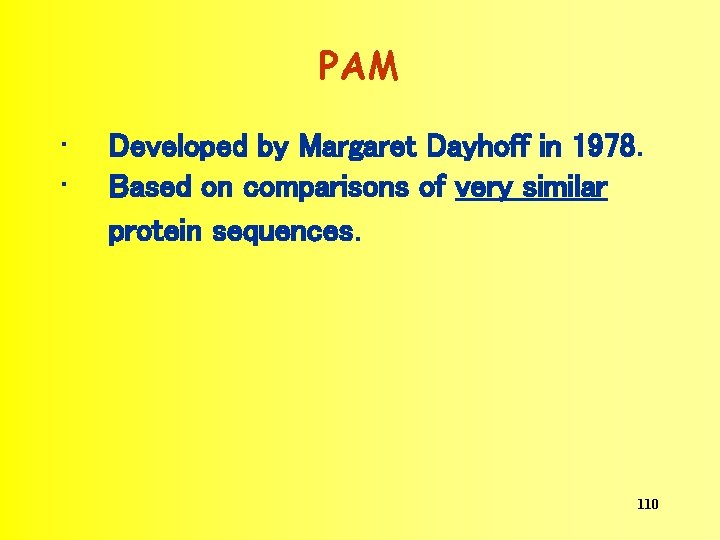 PAM

· Developed by Margaret Dayhoff in 1978.
· Based on comparisons of very similar protein sequences.

110